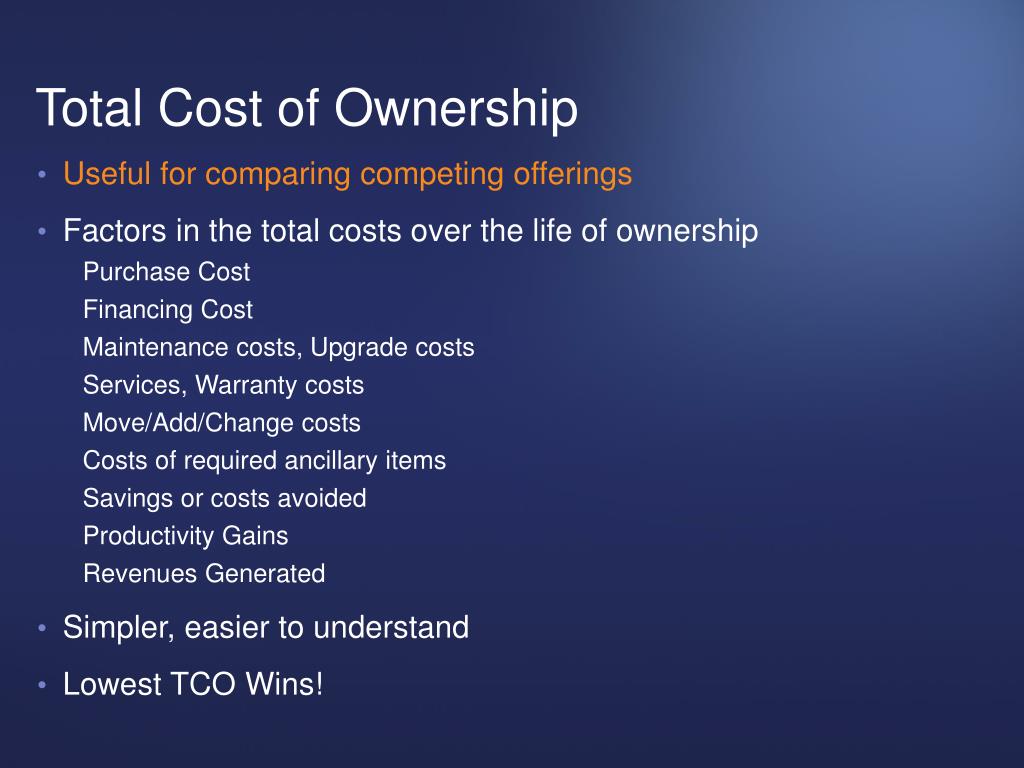 Total Cost of Ownership

• Useful for comparing competing offerings

• Factors in the total costs over the life of ownership

Purchase Cost
Financing Cost
Maintenance costs, Upgrade costs
Services, Warranty costs
Move/Add/Change costs
Costs of required ancillary items
Savings or costs avoided
Productivity Gains
Revenues Generated

• Simpler, easier to understand

• Lowest TCO Wins!